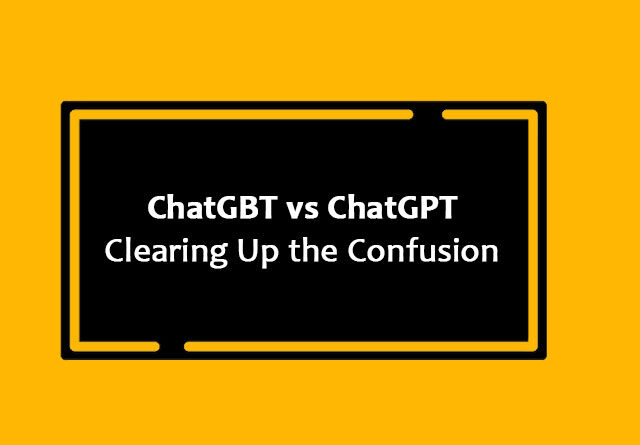 ChatGBT vs ChatGPT
Clearing Up the Confusion